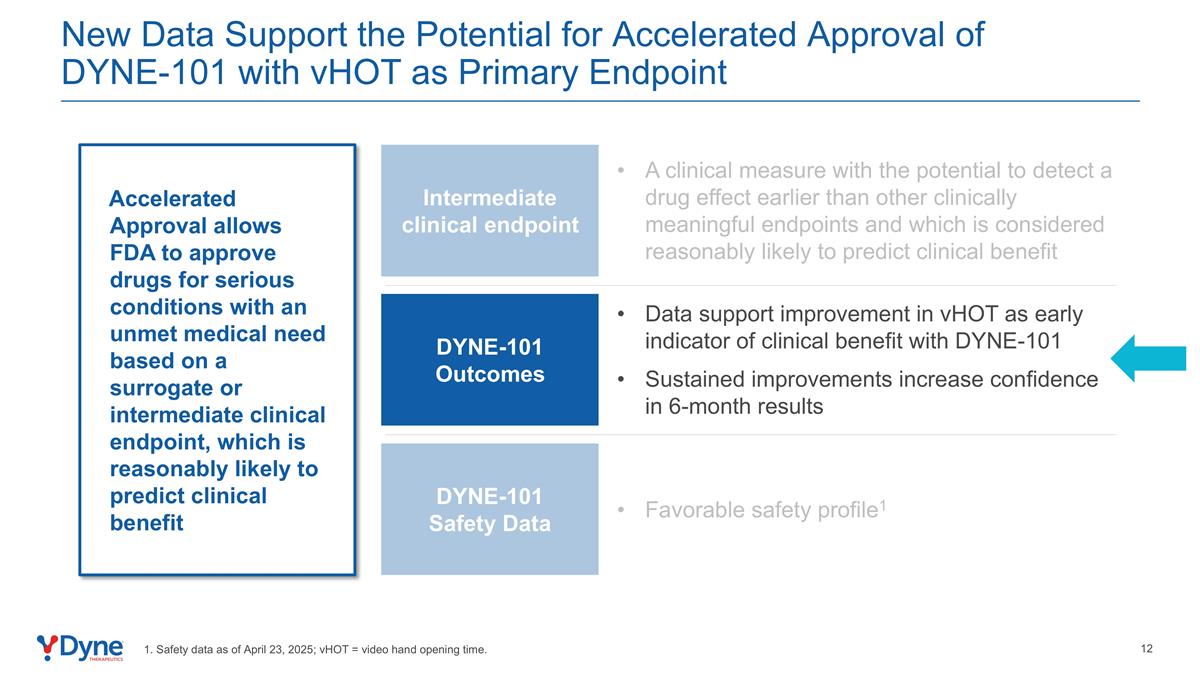 New Data Support the Potential for Accelerated Approval of DYNE-101 with vHOT as Primary Endpoint

Accelerated Approval allows FDA to approve drugs for serious conditions with an unmet medical need based on a surrogate or intermediate clinical endpoint, which is reasonably likely to predict clinical benefit

Intermediate clinical endpoint

• A clinical measure with the potential to detect a drug effect earlier than other clinically meaningful endpoints and which is considered reasonably likely to predict clinical benefit

DYNE-101 Outcomes

• Data support improvement in vHOT as early indicator of clinical benefit with DYNE-101

• Sustained improvements increase confidence in 6-month results

DYNE-101 Safety Data

• Favorable safety profile$^1$

Dyne THERAPEUTICS

1. Safety data as of April 23, 2025; vHOT = video hand opening time.

12